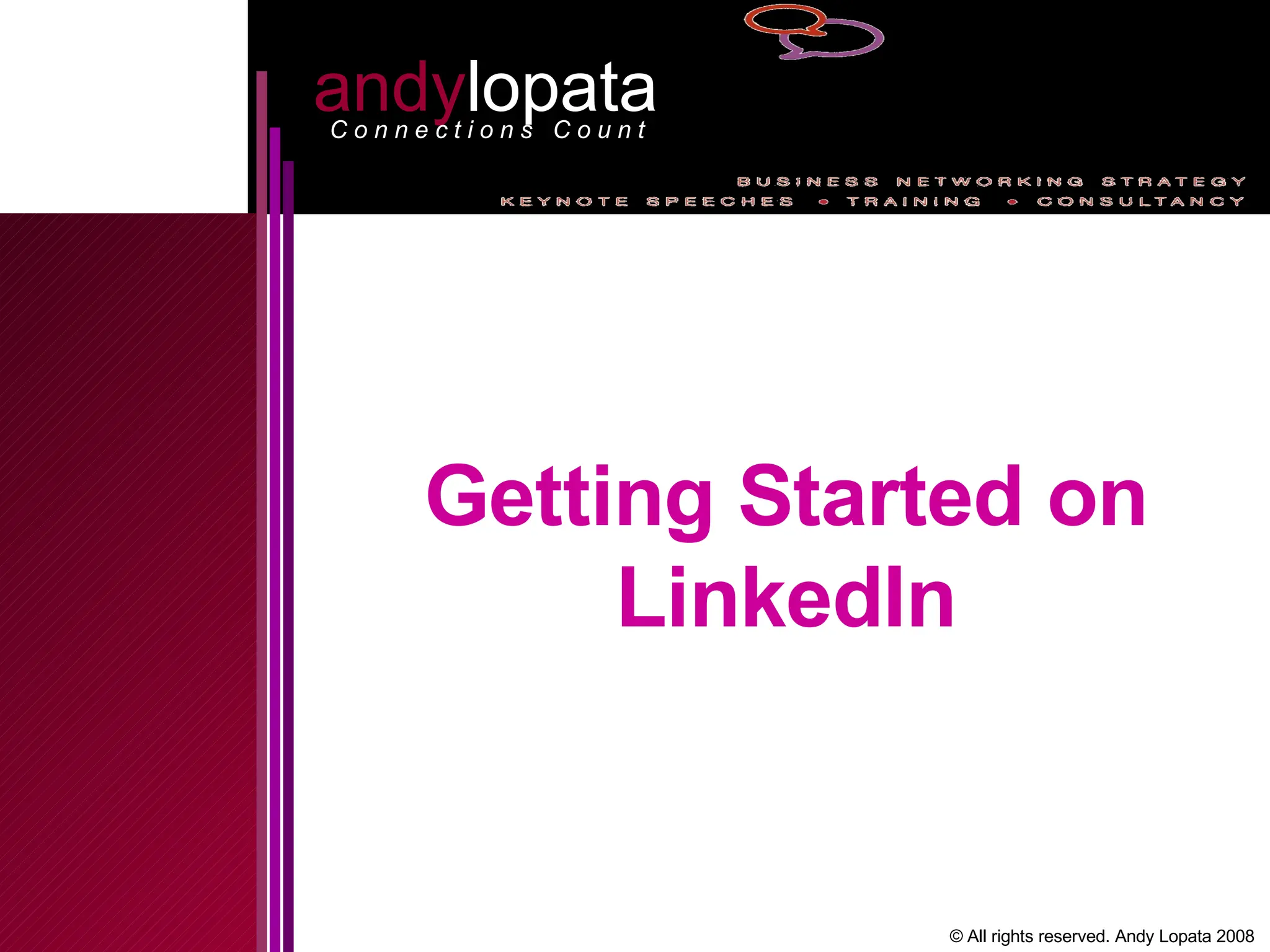 andylopata
Connections Count

BUSINESS NETWORKING STRATEGY
KEYNOTE SPEECHES • TRAINING • CONSULTANCY

Getting Started on LinkedIn

© All rights reserved. Andy Lopata 2008